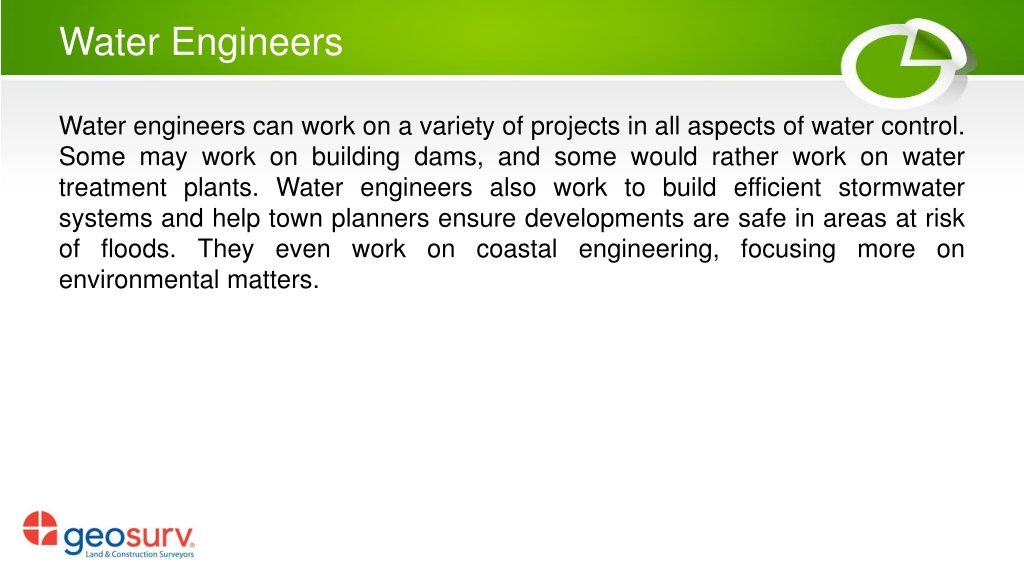 Water Engineers

Water engineers can work on a variety of projects in all aspects of water control. Some may work on building dams, and some would rather work on water treatment plants. Water engineers also work to build efficient stormwater systems and help town planners ensure developments are safe in areas at risk of floods. They even work on coastal engineering, focusing more on environmental matters.

geosurv.
Land & Construction Surveyors